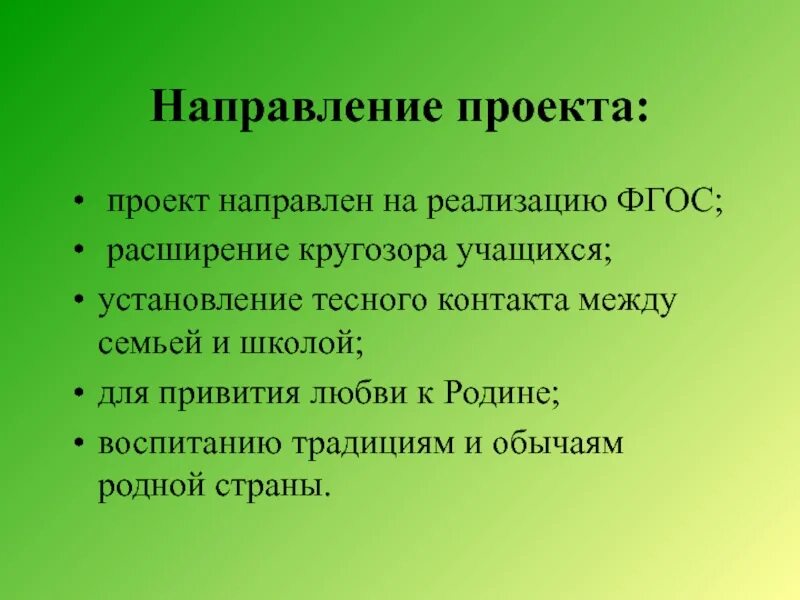 Направление проекта:

• проект направлен на реализацию ФГОС;
• расширение кругозора учащихся;
• установление тесного контакта между семьей и школой;
• для привития любви к Родине;
• воспитанию традициям и обычаям родной страны.